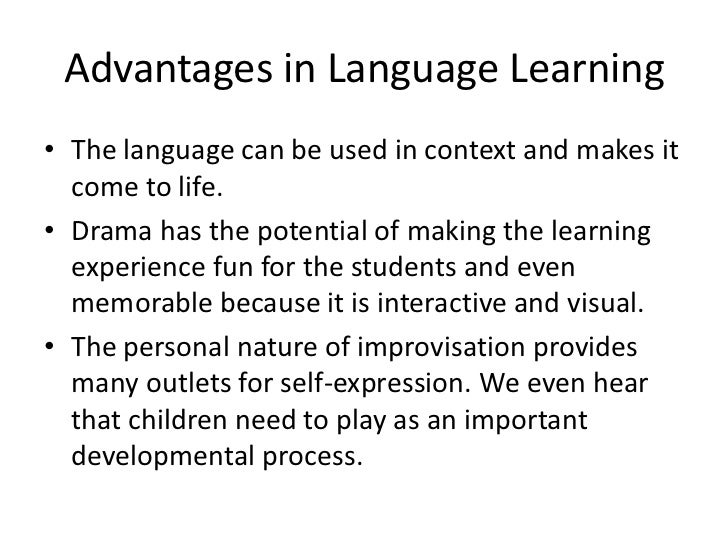 Advantages in Language Learning

• The language can be used in context and makes it come to life.

• Drama has the potential of making the learning experience fun for the students and even memorable because it is interactive and visual.

• The personal nature of improvisation provides many outlets for self-expression. We even hear that children need to play as an important developmental process.